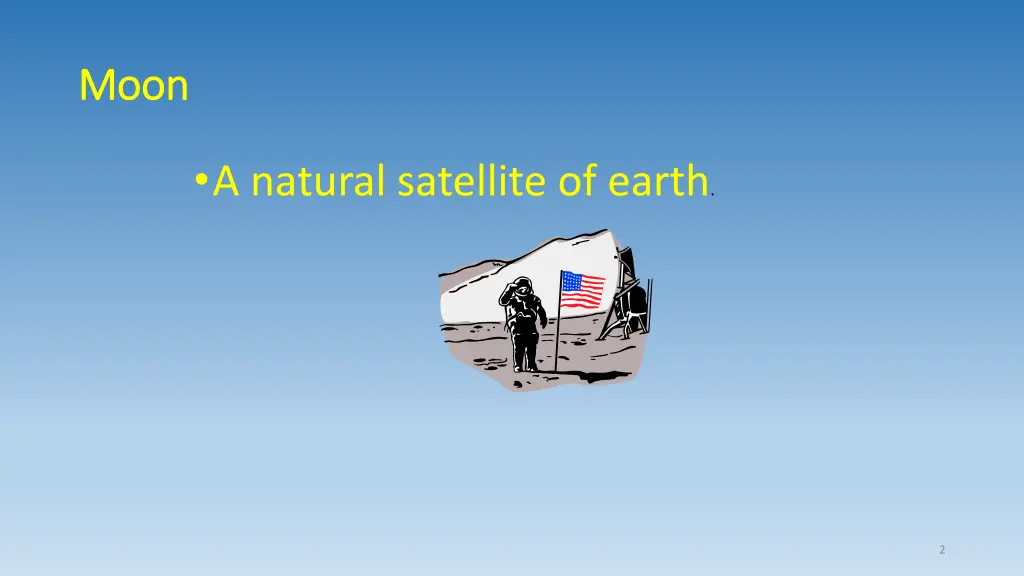 Moon

•A natural satellite of earth.

2